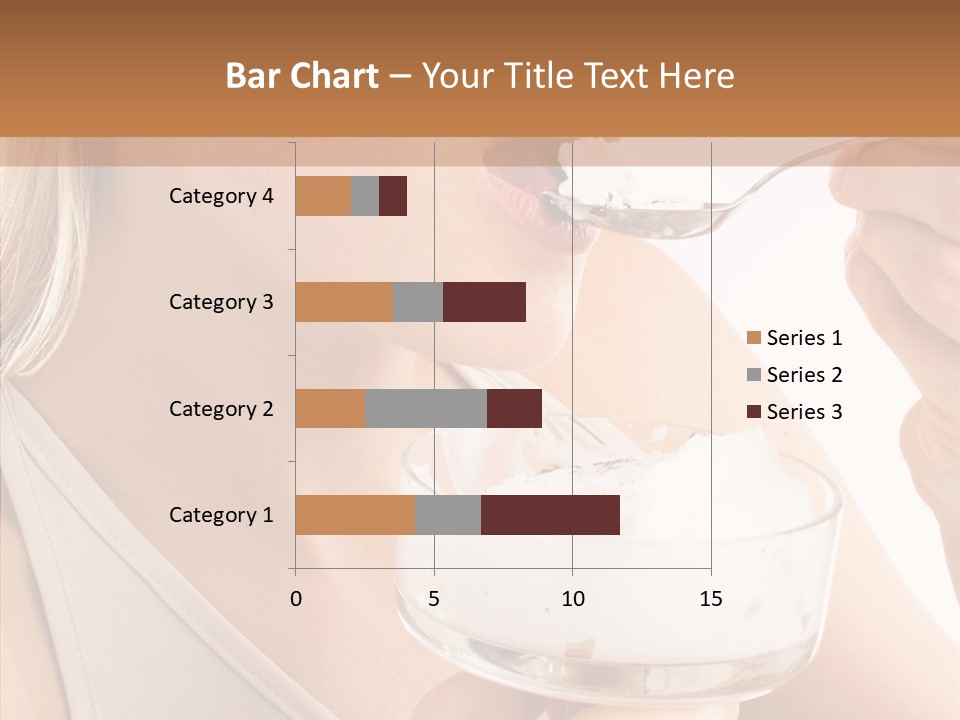 Bar Chart – Your Title Text Here

Category 4
Category 3
Category 2
Category 1

0
5
10
15

Series 1
Series 2
Series 3